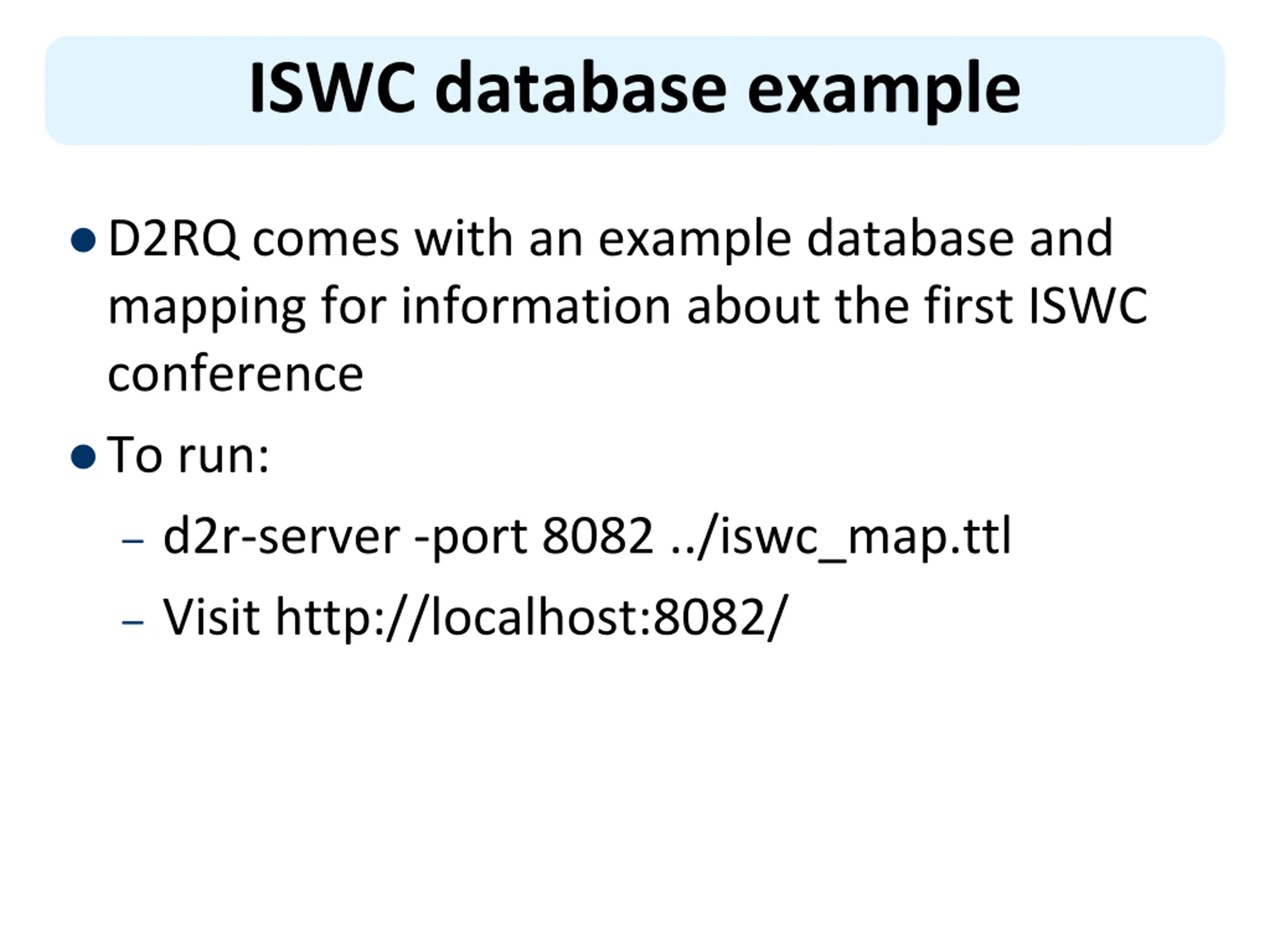 ISWC database example

• D2RQ comes with an example database and mapping for information about the first ISWC conference

• To run:

– d2r-server -port 8082 ../iswc_map.ttl

– Visit http://localhost:8082/